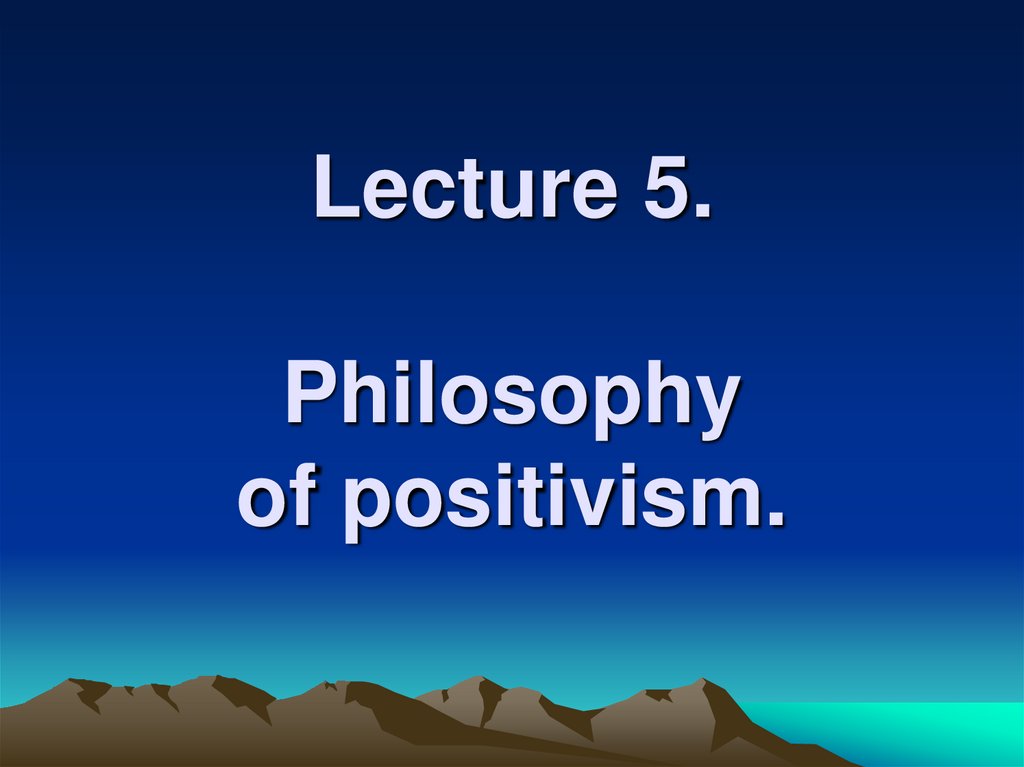 Lecture 5.

Philosophy of positivism.